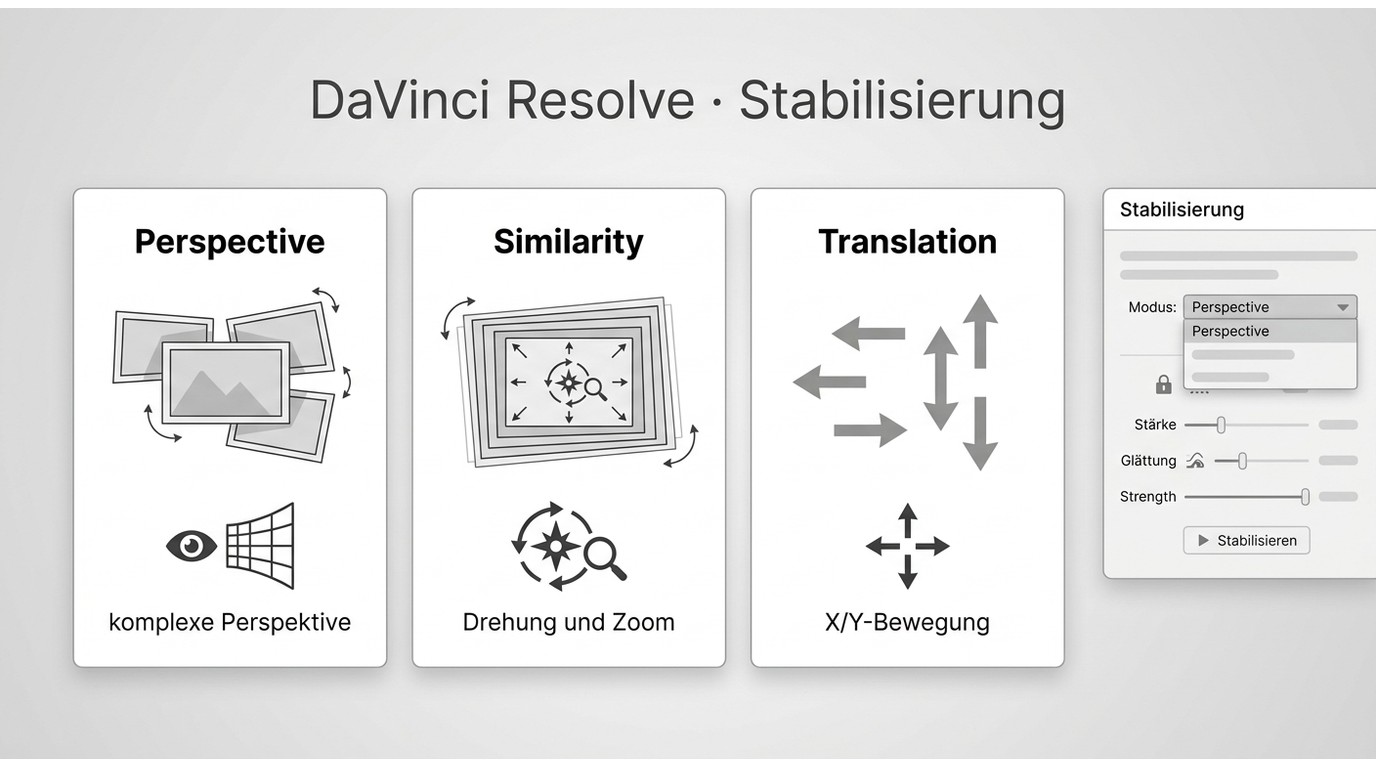 DaVinci Resolve · Stabilisierung

Perspective

komplexe Perspektive

Similarity

Drehung und Zoom

Translation

X/Y-Bewegung

Stabilisierung

Modus: Perspective

Perspective

Stärke

Glättung

Strength

Stabilisieren